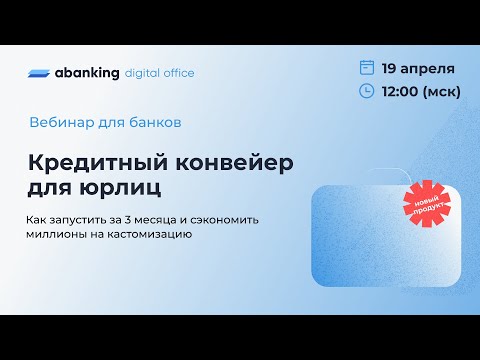 abanking digital office

19 апреля
12:00 (мск)

Вебинар для банков

Кредитный конвейер для юрлиц

Как запустить за 3 месяца и сэкономить миллионы на кастомизацию

новый продукт